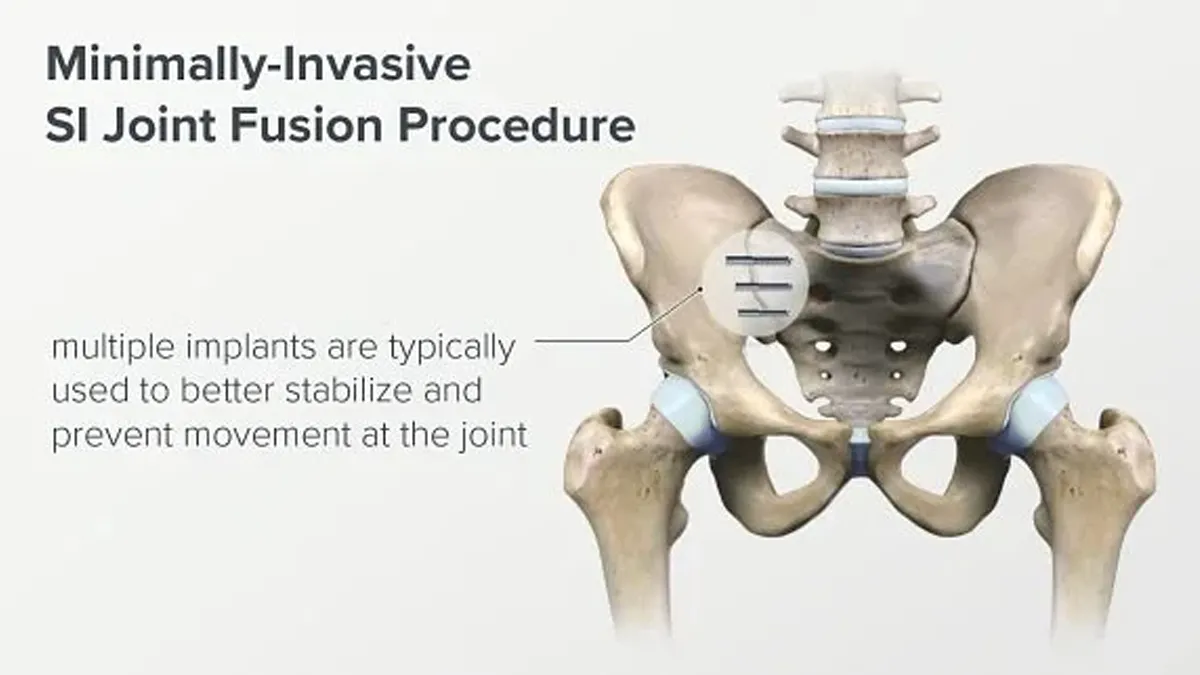 Minimally-Invasive SI Joint Fusion Procedure

multiple implants are typically used to better stabilize and prevent movement at the joint